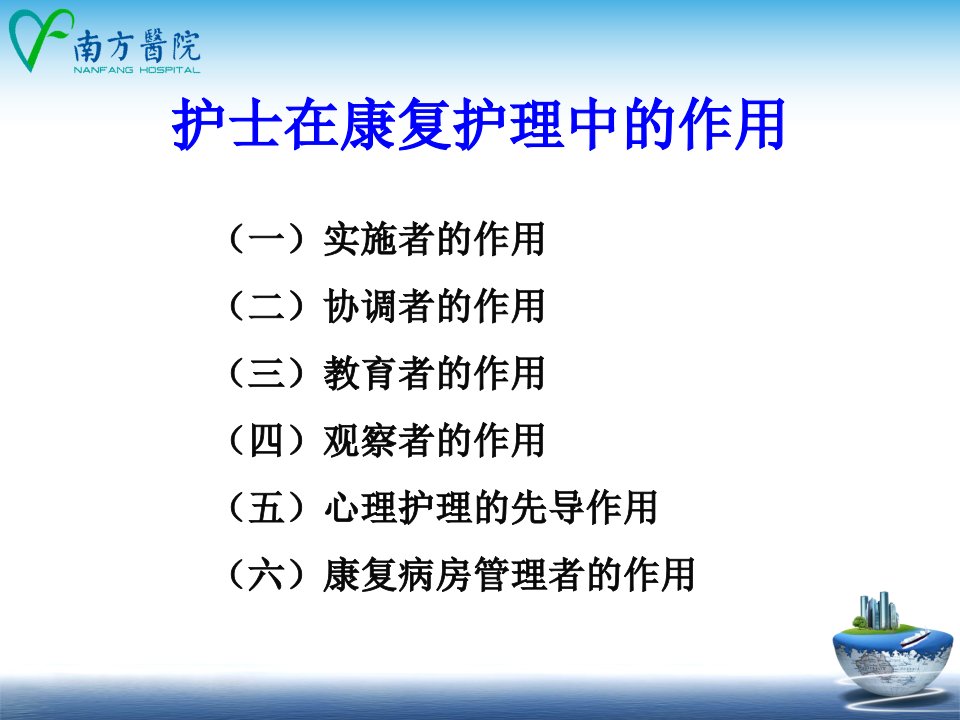 南方醫院
NANFANG HOSPITAL

护士在康复护理中的作用

（一）实施者的作用
（二）协调者的作用
（三）教育者的作用
（四）观察者的作用
（五）心理护理的先导作用
（六）康复病房管理者的作用